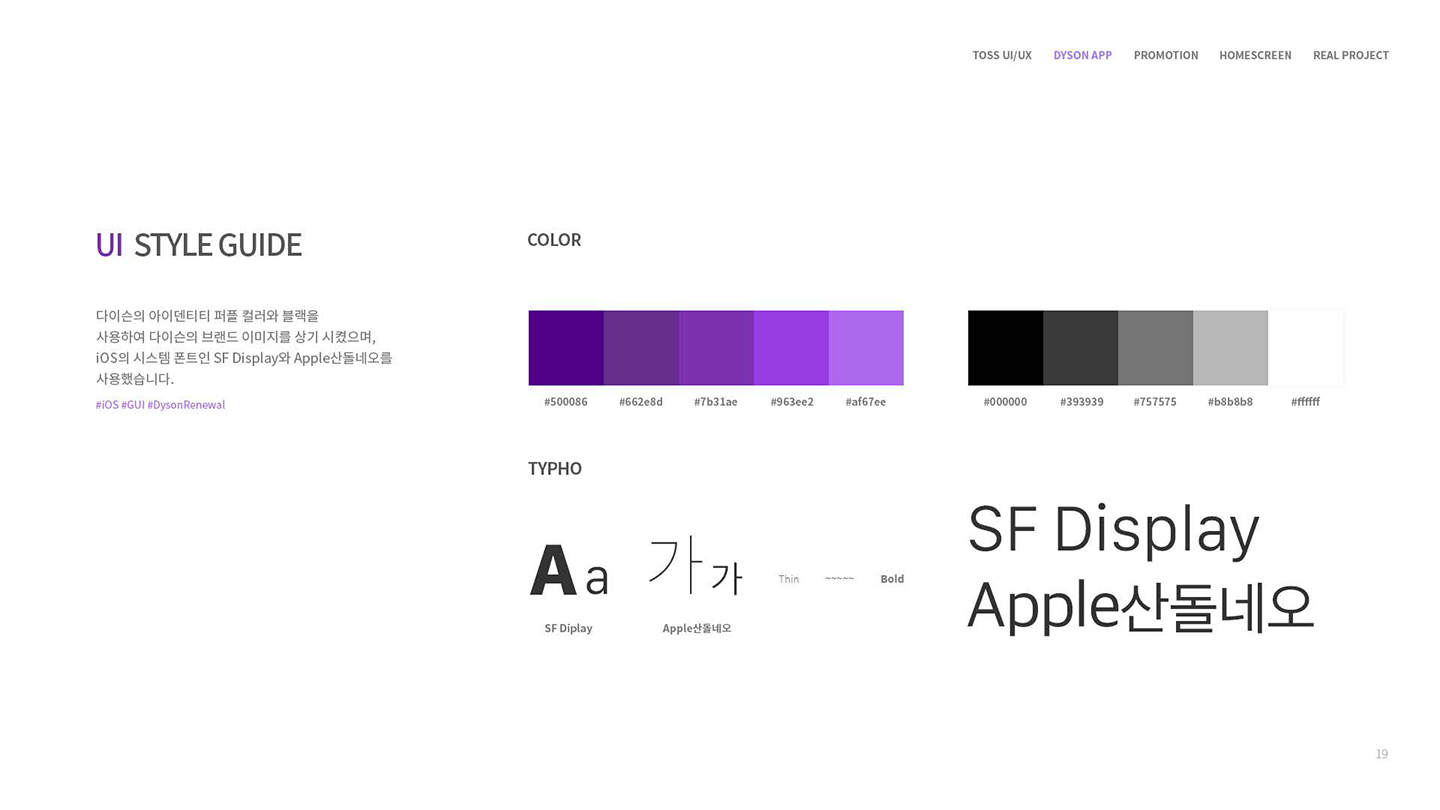 TOSS UI/UX DYSON APP PROMOTION HOMESCREEN REAL PROJECT

UI STYLE GUIDE

다이슨의 아이덴티티 퍼플 컬러와 블랙을 사용하여 다이슨의 브랜드 이미지를 상기 시켰으며, iOS의 시스템 폰트인 SF Display와 Apple산돌네오를 사용했습니다.

#iOS #GUI #DysonRenewal

COLOR

#500086 #662e8d #7b31ae #963ee2 #af67ee

#000000 #393939 #757575 #b8b8b8 #ffffff

TYPHO

A a 가 가 Thin ~~~~~ Bold

SF Diplay Apple산돌네오

SF Display
Apple산돌네오

19